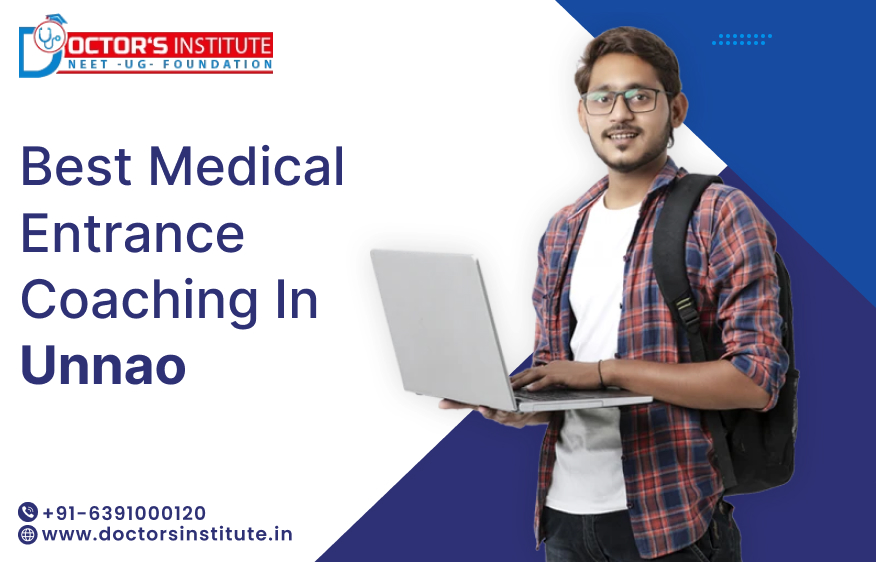 DOCTOR'S INSTITUTE
NEET -UG- FOUNDATION

Best Medical Entrance Coaching In Unnao

+91-6391000120
www.doctorsinstitute.in